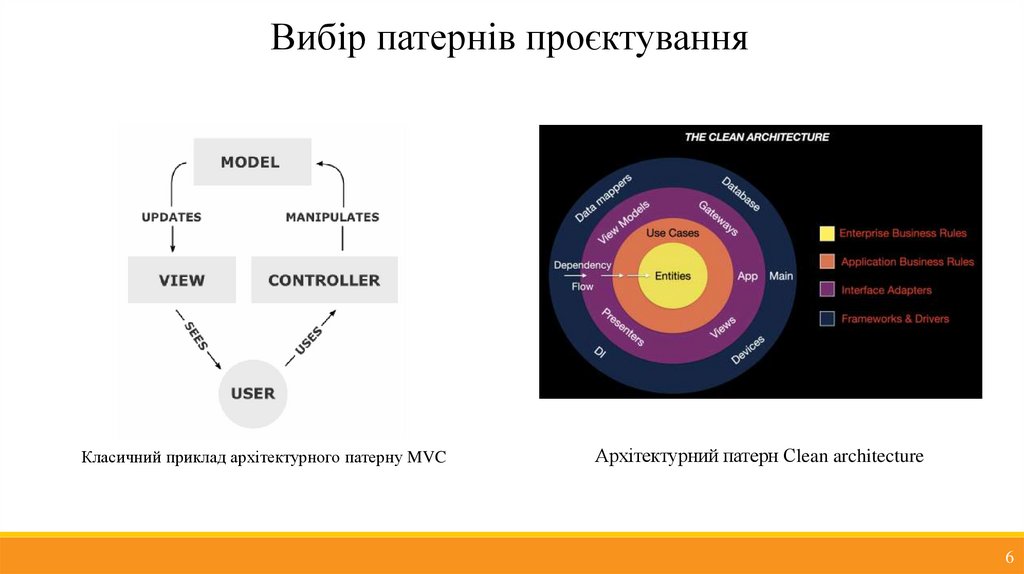 Вибір патернів проєктування

MODEL

UPDATES

MANIPULATES

VIEW

CONTROLLER

SEES

USES

USER

Класичний приклад архітектурного патерну MVC

THE CLEAN ARCHITECTURE

Data mappers

Database

View Models

Gateways

Use Cases

Dependency Flow

Entities

App

Main

Presenters

Views

DI

Devices

Enterprise Business Rules

Application Business Rules

Interface Adapters

Frameworks & Drivers

Архітектурний патерн Clean architecture

6